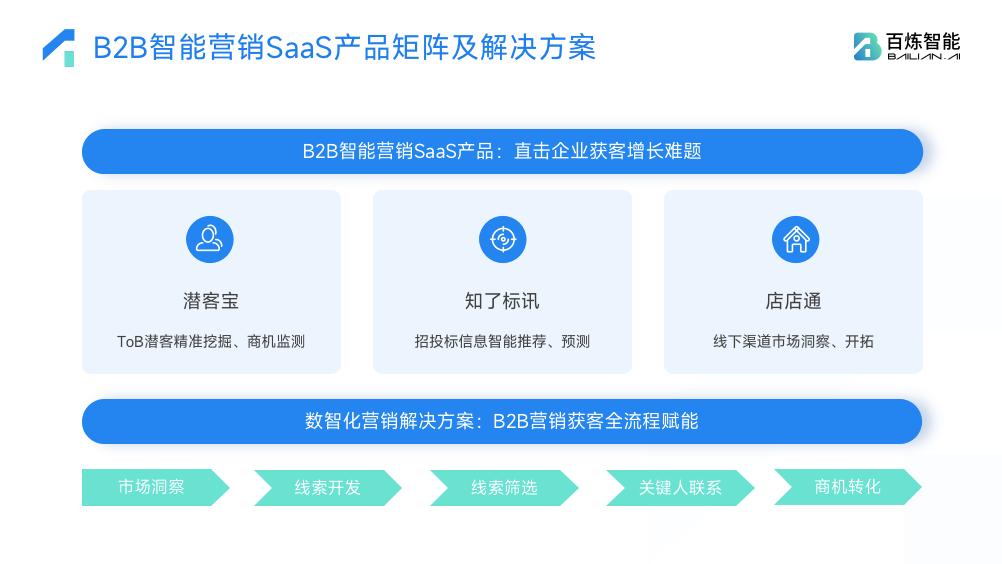 B2B智能营销SaaS产品矩阵及解决方案

百炼智能
BAILIAN.AI

B2B智能营销SaaS产品：直击企业获客增长难题

潜客宝
ToB潜客精准挖掘、商机监测

知了标讯
招投标信息智能推荐、预测

店店通
线下渠道市场洞察、开拓

数智化营销解决方案：B2B营销获客全流程赋能

市场洞察
线索开发
线索筛选
关键人联系
商机转化